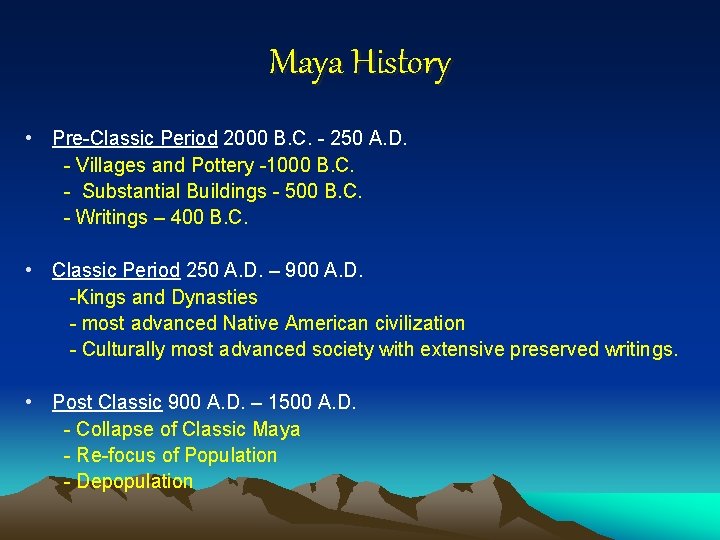 Maya History

• Pre-Classic Period 2000 B.C. - 250 A.D.
- Villages and Pottery -1000 B.C.
- Substantial Buildings - 500 B.C.
- Writings – 400 B.C.

• Classic Period 250 A.D. – 900 A.D.
-Kings and Dynasties
- most advanced Native American civilization
- Culturally most advanced society with extensive preserved writings.

• Post Classic 900 A.D. – 1500 A.D.
- Collapse of Classic Maya
- Re-focus of Population
- Depopulation